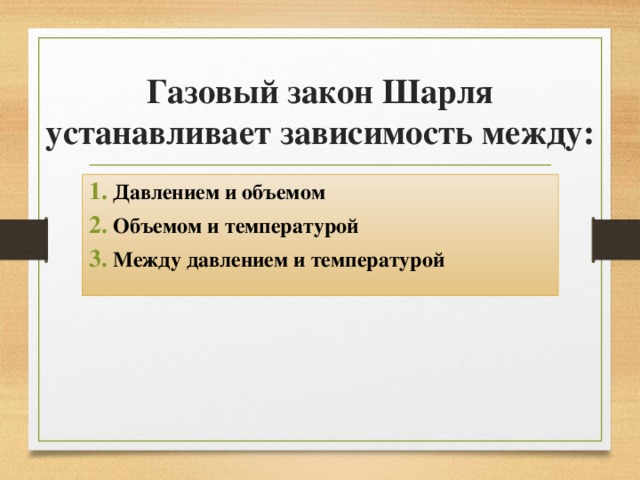 Газовый закон Шарля устанавливает зависимость между:

1. Давлением и объемом
2. Объемом и температурой
3. Между давлением и температурой